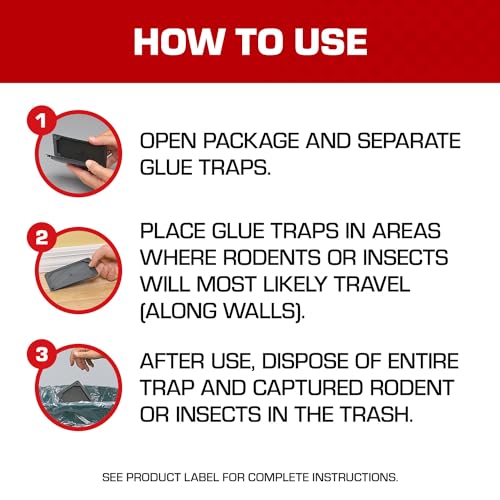 HOW TO USE

1

OPEN PACKAGE AND SEPARATE GLUE TRAPS.

2

PLACE GLUE TRAPS IN AREAS WHERE RODENTS OR INSECTS WILL MOST LIKELY TRAVEL (ALONG WALLS).

3

AFTER USE, DISPOSE OF ENTIRE TRAP AND CAPTURED RODENT OR INSECTS IN THE TRASH.

SEE PRODUCT LABEL FOR COMPLETE INSTRUCTIONS.